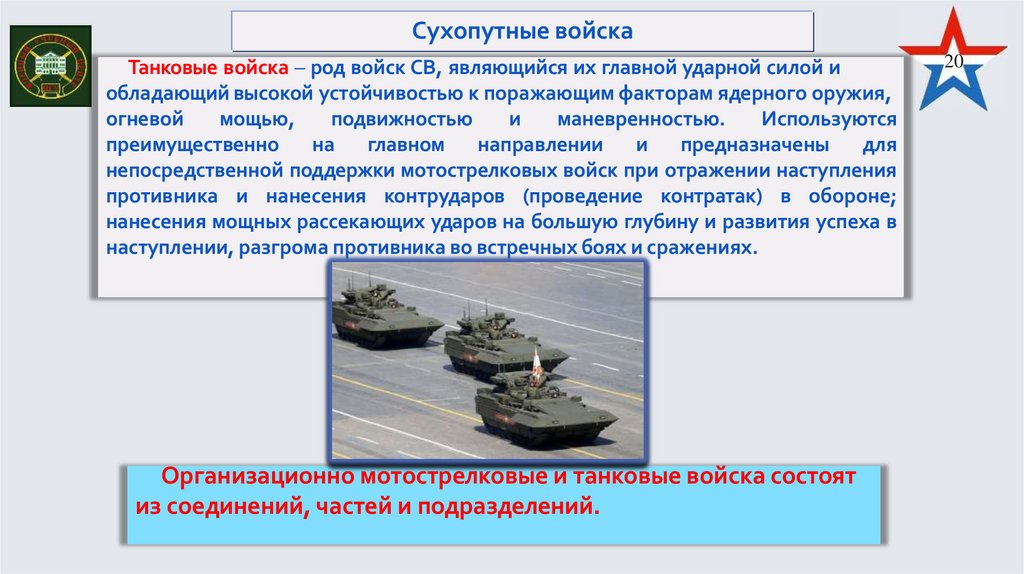 Сухопутные войска

20

Танковые войска – род войск СВ, являющийся их главной ударной силой и обладающий высокой устойчивостью к поражающим факторам ядерного оружия, огневой мощью, подвижностью и маневренностью. Используются преимущественно на главном направлении и предназначены для непосредственной поддержки мотострелковых войск при отражении наступления противника и нанесения контрударов (проведение контратак) в обороне; нанесения мощных рассекающих ударов на большую глубину и развития успеха в наступлении, разгрома противника во встречных боях и сражениях.

Организационно мотострелковые и танковые войска состоят из соединений, частей и подразделений.